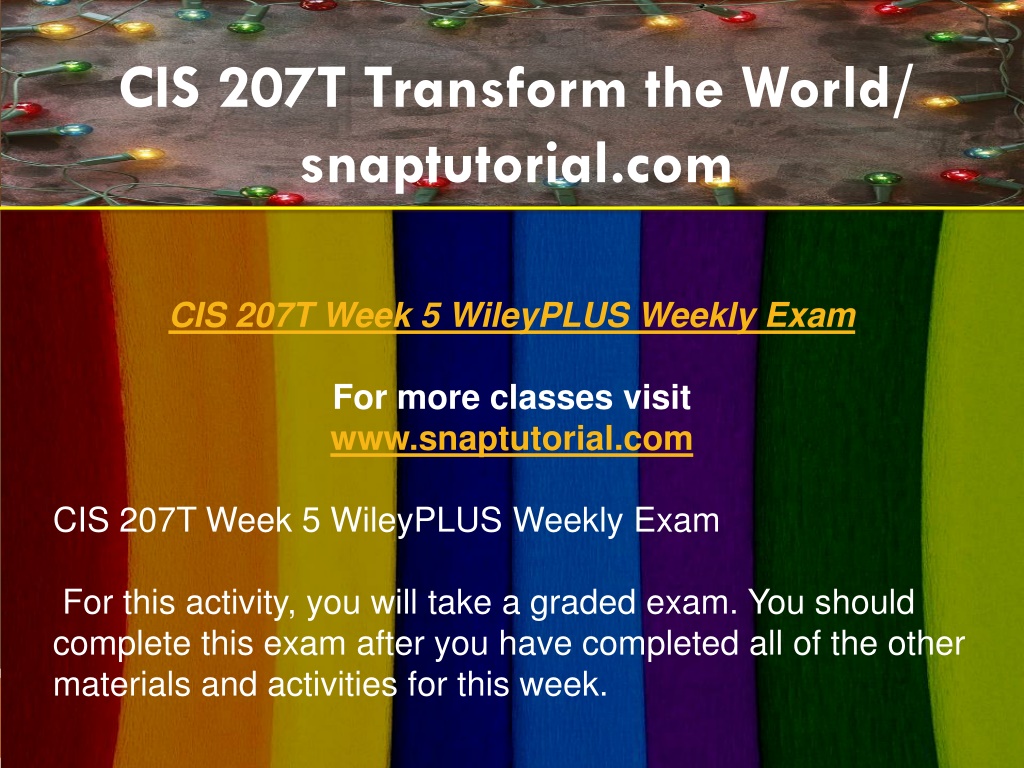 CIS 207T Transform the World/ snaptutorial.com

CIS 207T Week 5 WileyPLUS Weekly Exam

For more classes visit
www.snaptutorial.com

CIS 207T Week 5 WileyPLUS Weekly Exam

For this activity, you will take a graded exam. You should complete this exam after you have completed all of the other materials and activities for this week.